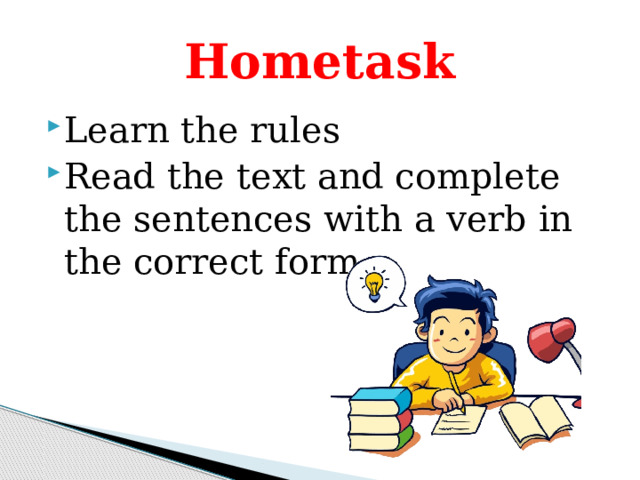 Hometask

Learn the rules

Read the text and complete the sentences with a verb in the correct form